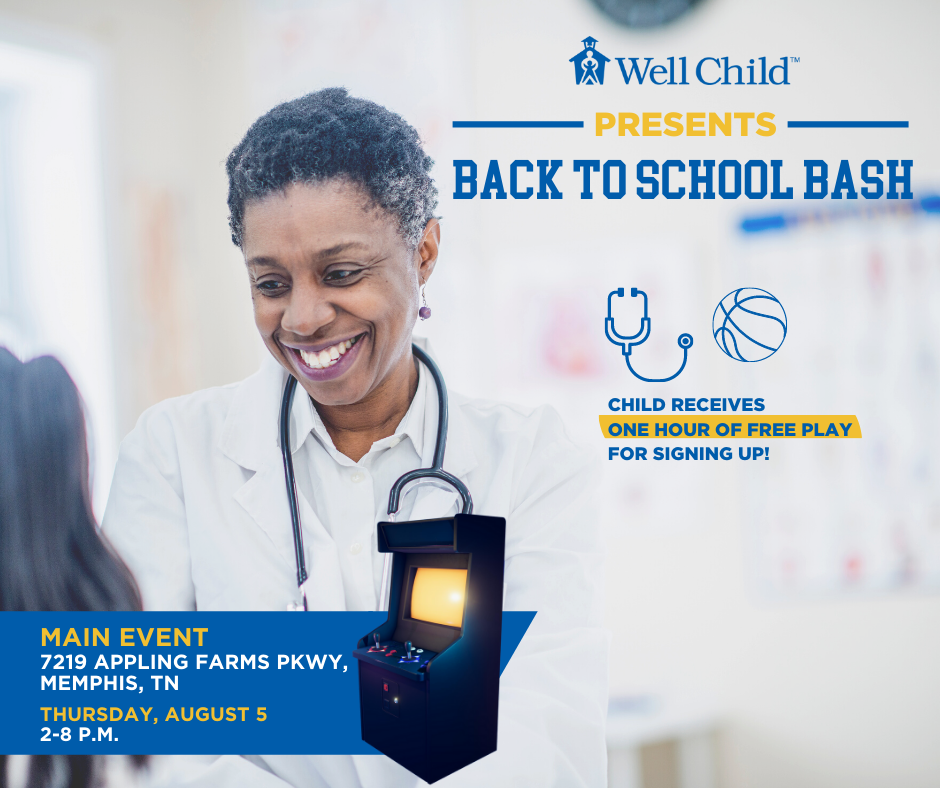 Well Child™

PRESENTS

BACK TO SCHOOL BASH

CHILD RECEIVES
ONE HOUR OF FREE PLAY
FOR SIGNING UP!

MAIN EVENT
7219 APPLING FARMS PKWY,
MEMPHIS, TN

THURSDAY, AUGUST 5
2-8 P.M.